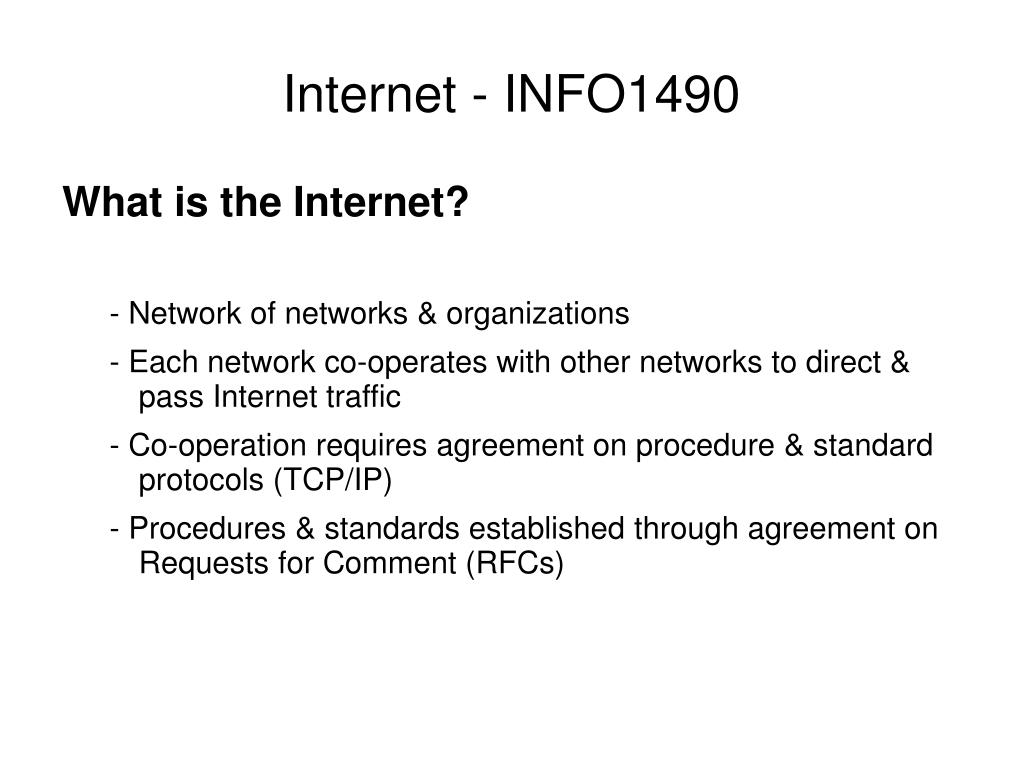 Internet - INFO1490

What is the Internet?

- Network of networks & organizations

- Each network co-operates with other networks to direct & pass Internet traffic

- Co-operation requires agreement on procedure & standard protocols (TCP/IP)

- Procedures & standards established through agreement on Requests for Comment (RFCs)